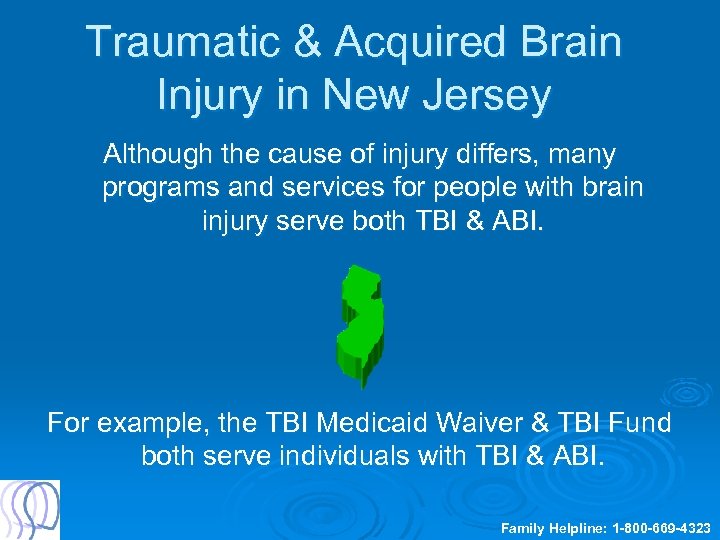 Traumatic & Acquired Brain Injury in New Jersey

Although the cause of injury differs, many programs and services for people with brain injury serve both TBI & ABI.

For example, the TBI Medicaid Waiver & TBI Fund both serve individuals with TBI & ABI.

Family Helpline: 1-800-669-4323